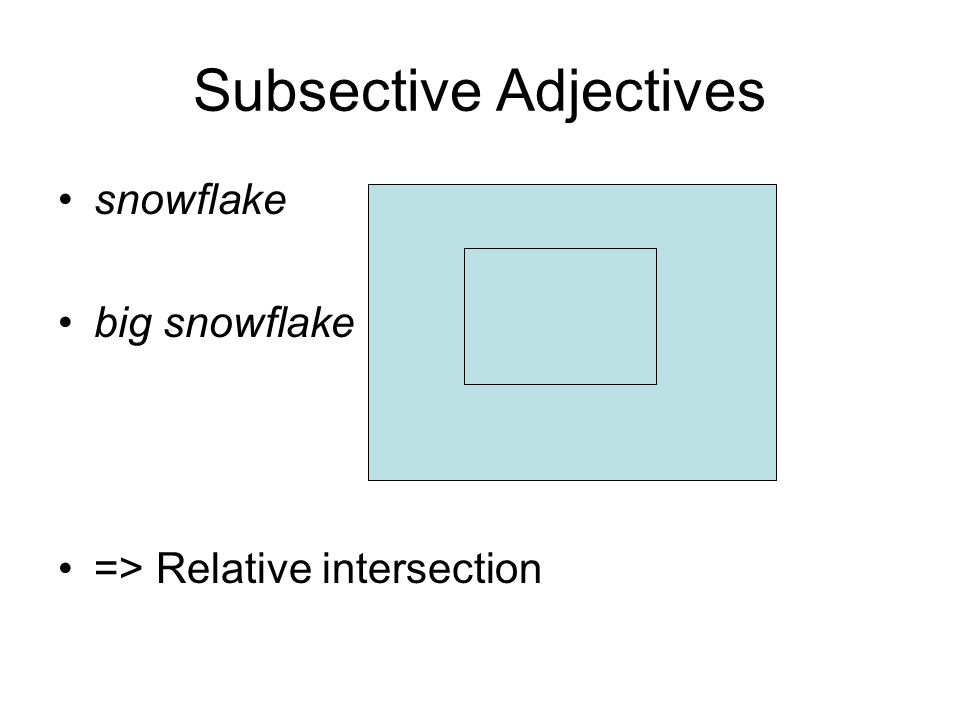 Subsective Adjectives

• snowflake

• big snowflake

• => Relative intersection